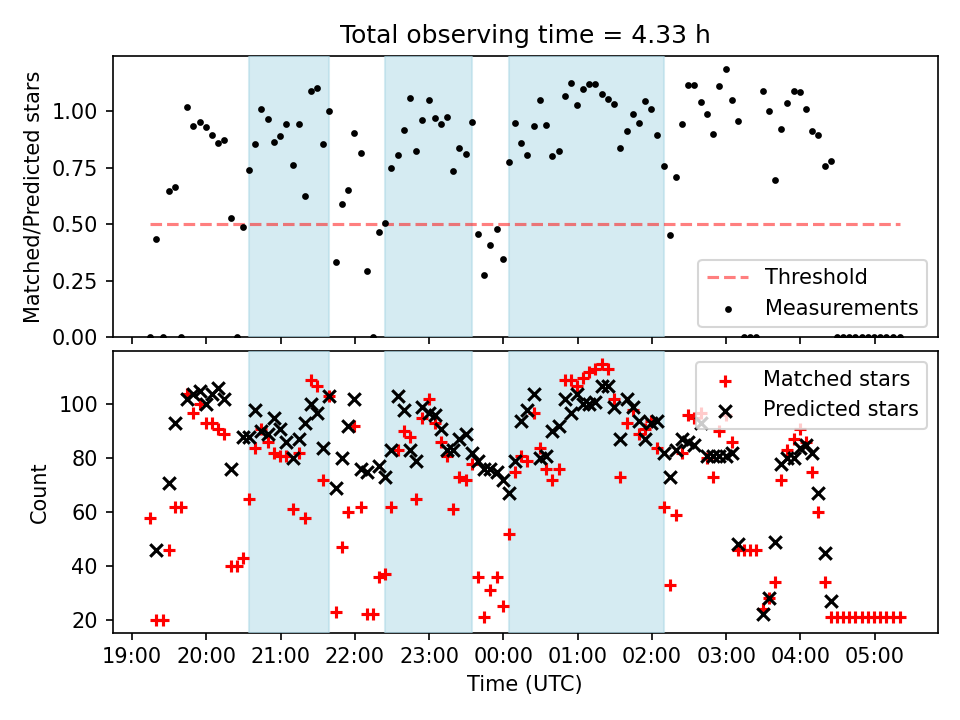 Total observing time = 4.33 h

Matched/Predicted stars

1.00
0.75
0.50
0.25
0.00

Threshold
Measurements

Count

100
80
60
40
20

Matched stars
Predicted stars

19:00
20:00
21:00
22:00
23:00
00:00
01:00
02:00
03:00
04:00
05:00

Time (UTC)